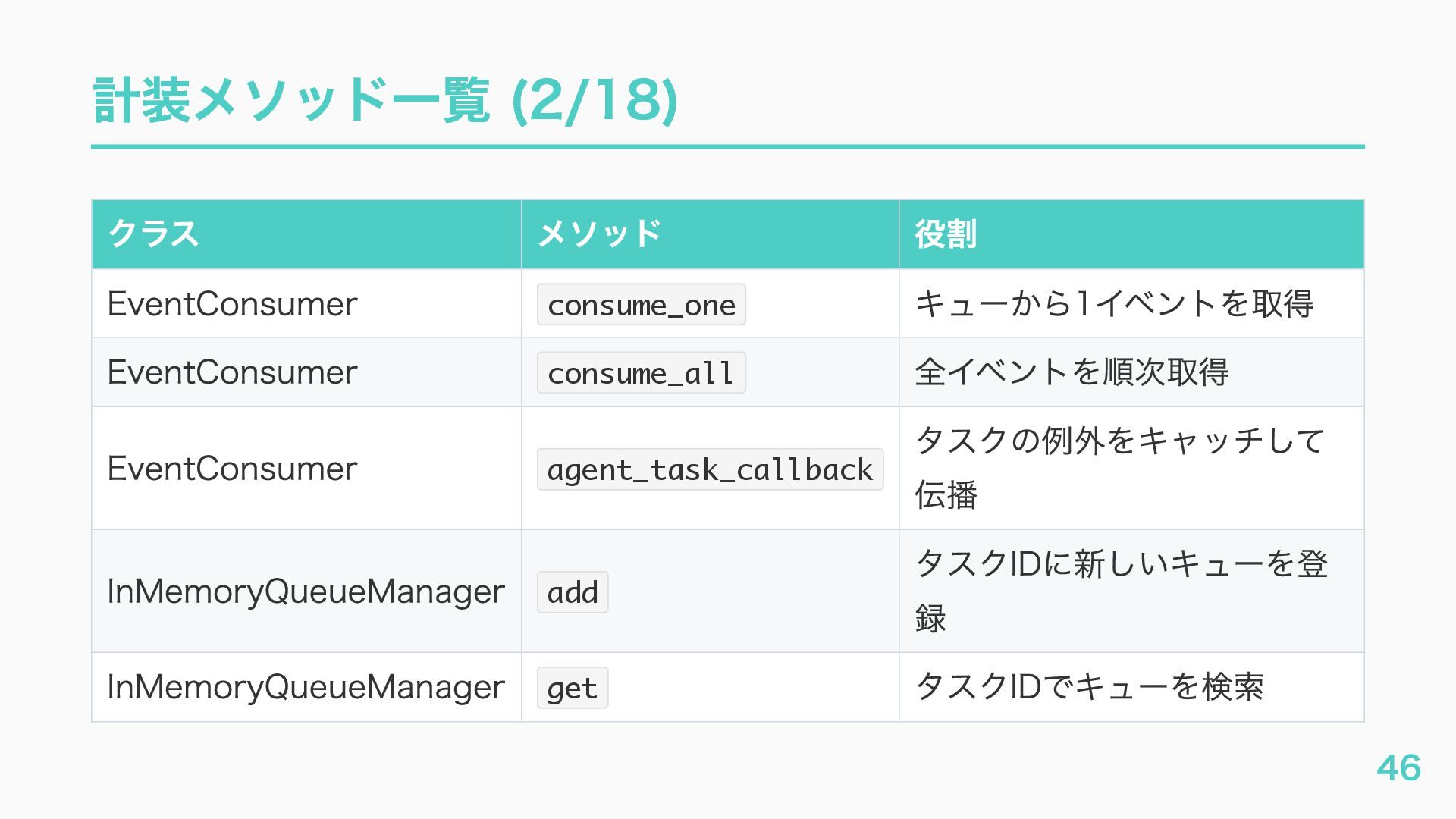 計装メソッド一覧 (2/18)

| クラス | メソッド | 役割 |
|---|---|---|
| EventConsumer | consume_one | キューから1イベントを取得 |
| EventConsumer | consume_all | 全イベントを順次取得 |
| EventConsumer | agent_task_callback | タスクの例外をキャッチして伝播 |
| InMemoryQueueManager | add | タスクIDに新しいキューを登録 |
| InMemoryQueueManager | get | タスクIDでキューを検索 |

46